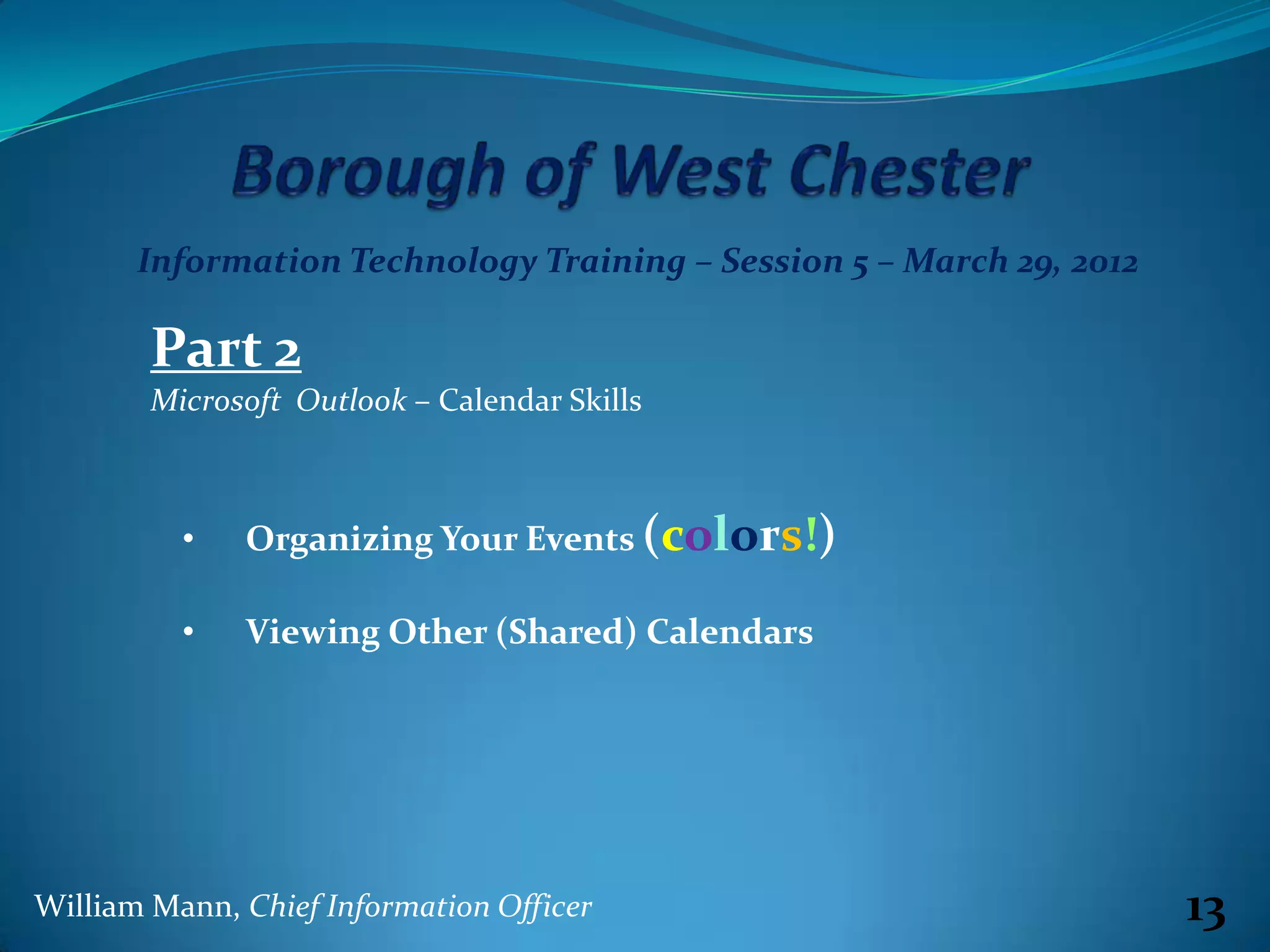 Borough of West Chester

Information Technology Training – Session 5 – March 29, 2012

Part 2

Microsoft Outlook – Calendar Skills

• Organizing Your Events (colors!)

• Viewing Other (Shared) Calendars

William Mann, Chief Information Officer

13